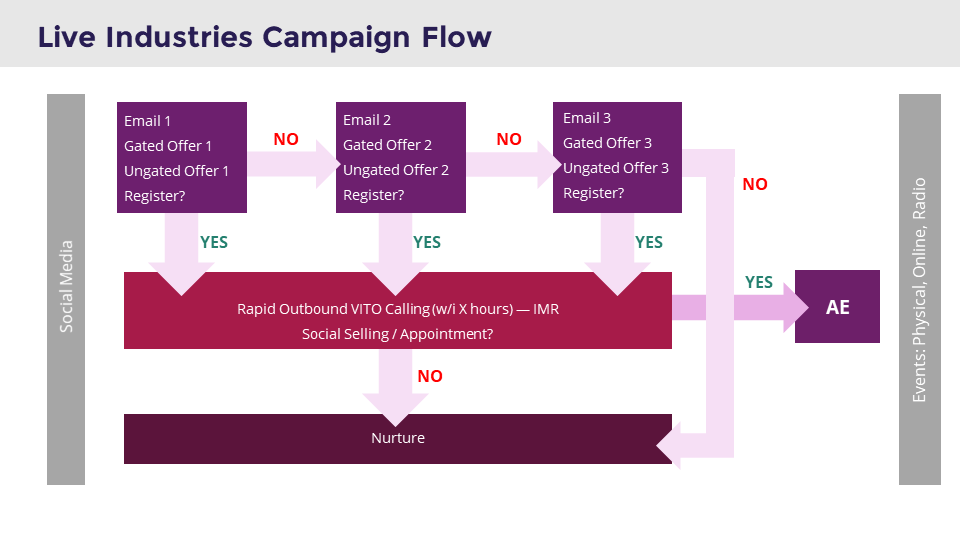 Live Industries Campaign Flow

Social Media

Email 1
Gated Offer 1
Ungated Offer 1
Register?

NO

Email 2
Gated Offer 2
Ungated Offer 2
Register?

NO

Email 3
Gated Offer 3
Ungated Offer 3
Register?

NO

YES

YES

YES

Rapid Outbound VITO Calling (w/i X hours) — IMR
Social Selling / Appointment?

YES

AE

NO

Nurture

Events: Physical, Online, Radio